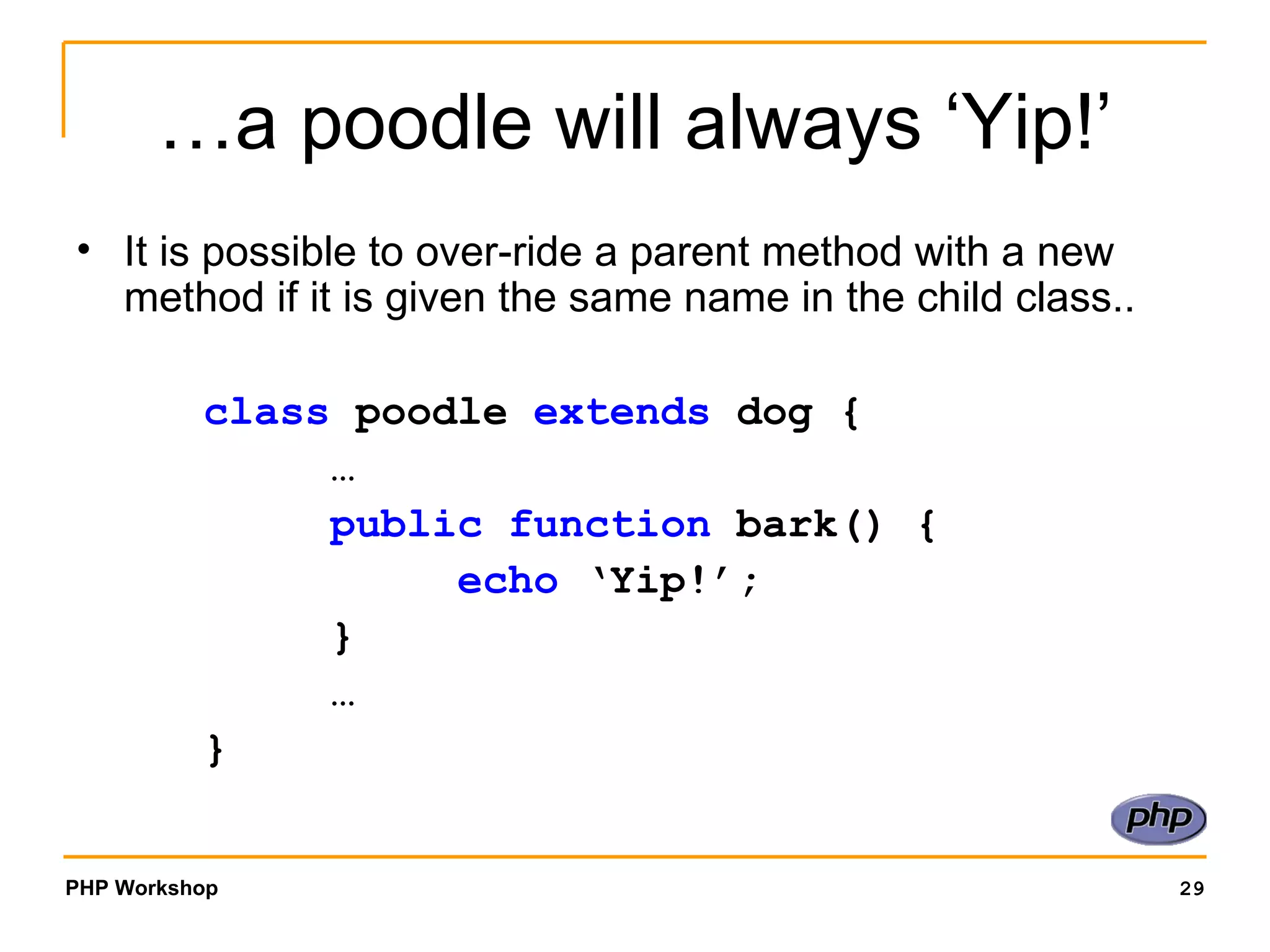 …a poodle will always ‘Yip!’

• It is possible to over-ride a parent method with a new method if it is given the same name in the child class..

class poodle extends dog {
…
public function bark() {
echo ‘Yip!’;
}
…
}

php

PHP Workshop

29